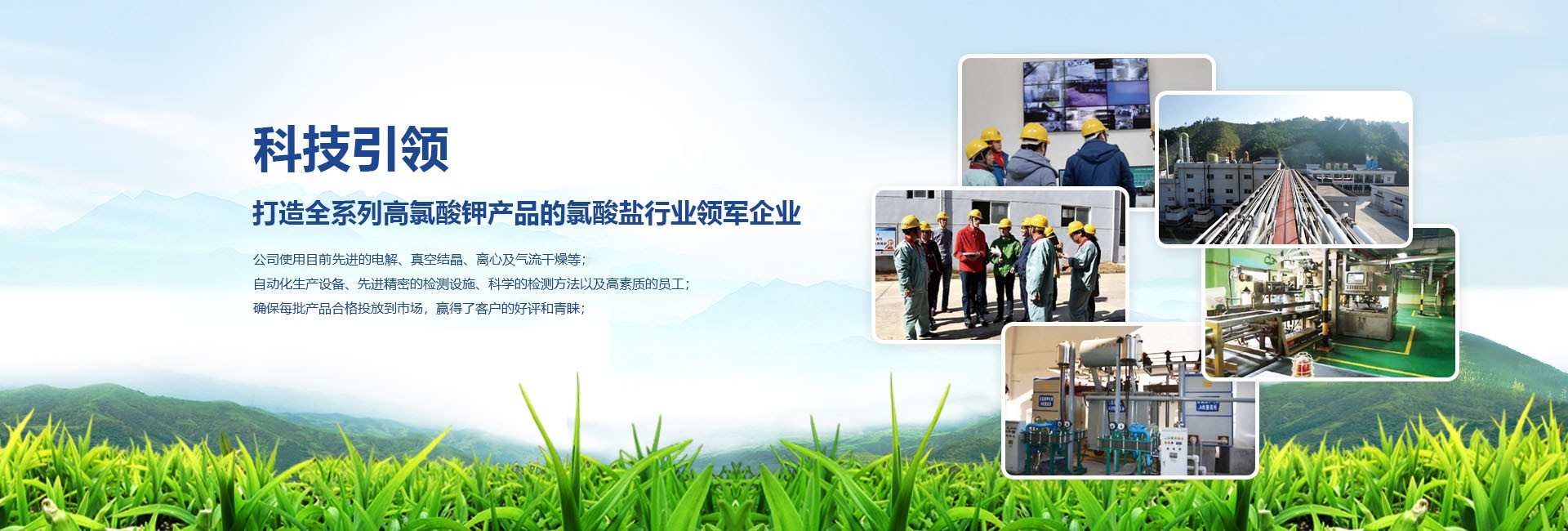 科技引领

打造全系列高氯酸钾产品的氯酸盐行业领军企业

公司使用目前先进的电解、真空结晶、离心及气流干燥等；
自动化生产设备、先进精密的检测设施、科学的检测方法以及高素质的员工；
确保每批产品合格投放到市场，赢得了客户的好评和青睐；